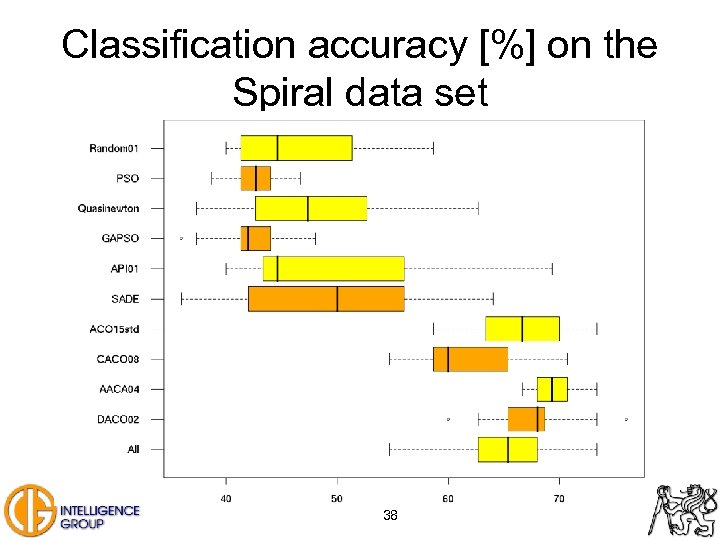 Classification accuracy [%] on the Spiral data set

Random01
PSO
Quasinewton
GAPSO
API01
SADE
ACO15std
CACO08
AACA04
DACO02
All

40
50
60
70

CIG INTELLIGENCE GROUP

38